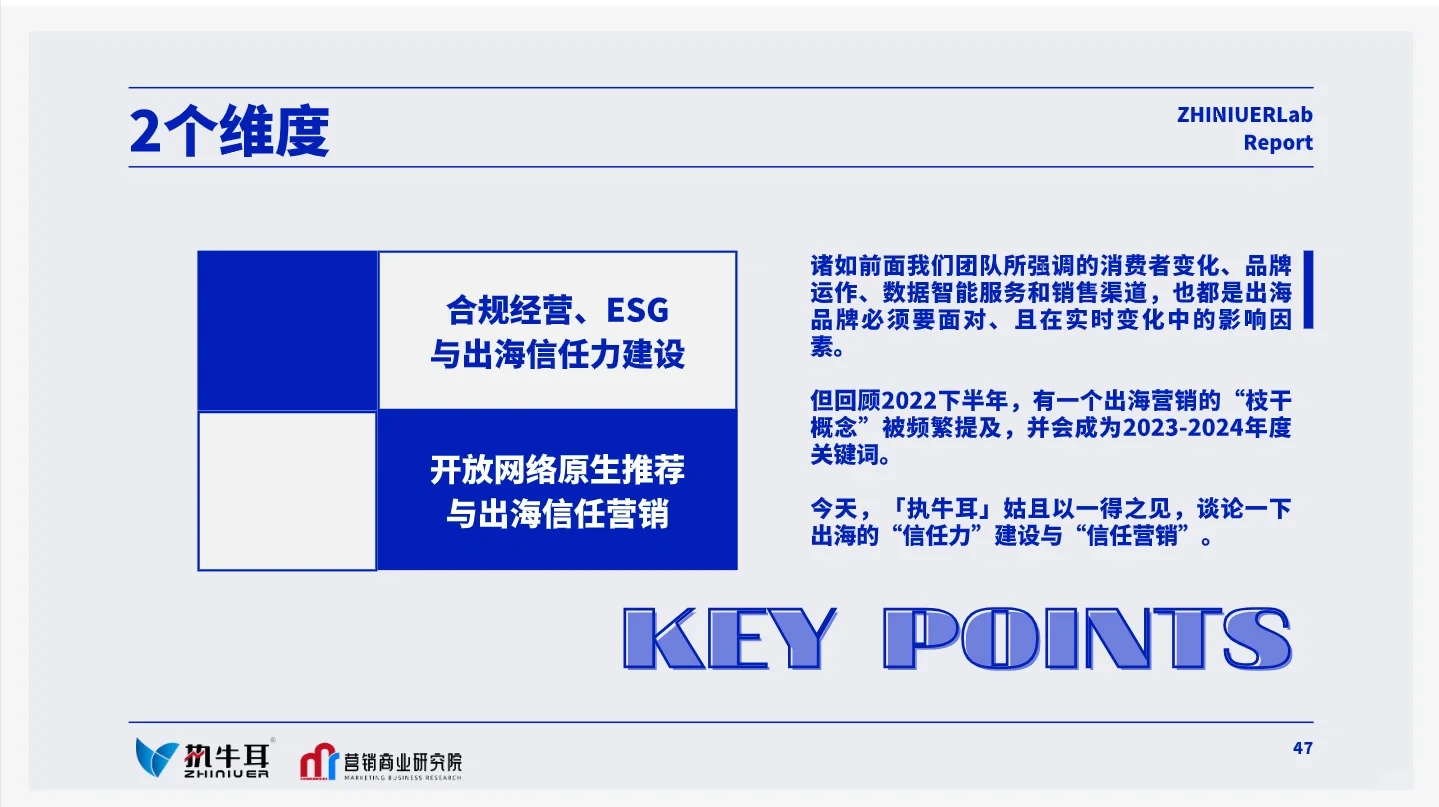 2个维度

ZHINIUERLab
Report

合规经营、ESG
与出海信任力建设

开放网络原生推荐
与出海信任营销

诸如前面我们团队所强调的消费者变化、品牌运作、数据智能服务和销售渠道，也都是出海品牌必须要面对、且在实时变化中的影响因素。

但回顾2022下半年，有一个出海营销的“枝干概念”被频繁提及，并会成为2023-2024年度关键词。

今天，「执牛耳」姑且以一得之见，谈论一下出海的“信任力”建设与“信任营销”。

KEY POINTS

执牛耳
ZHINIUER

营销商业研究院
MARKETING BUSINESS RESEARCH

47